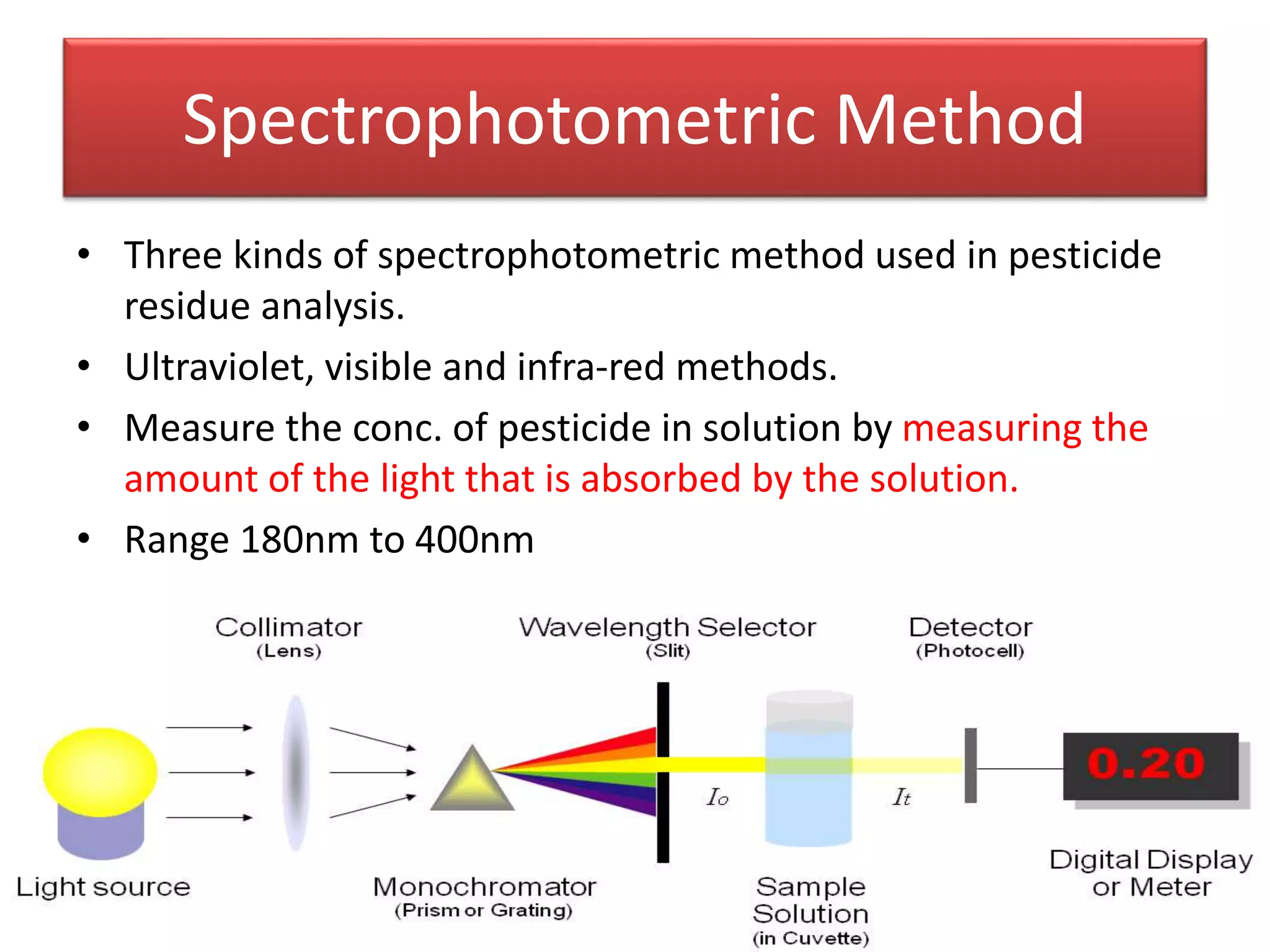 Spectrophotometric Method

• Three kinds of spectrophotometric method used in pesticide residue analysis.

• Ultraviolet, visible and infra-red methods.

• Measure the conc. of pesticide in solution by measuring the amount of the light that is absorbed by the solution.

• Range 180nm to 400nm

Collimator
(Lens)

Wavelength Selector
(Slit)

Detector
(Photocell)

$I_o$

$I_t$

0.20

Light source

Monochromator
(Prism or Grating)

Sample
Solution
(in Cuvette)

Digital Display
or Meter